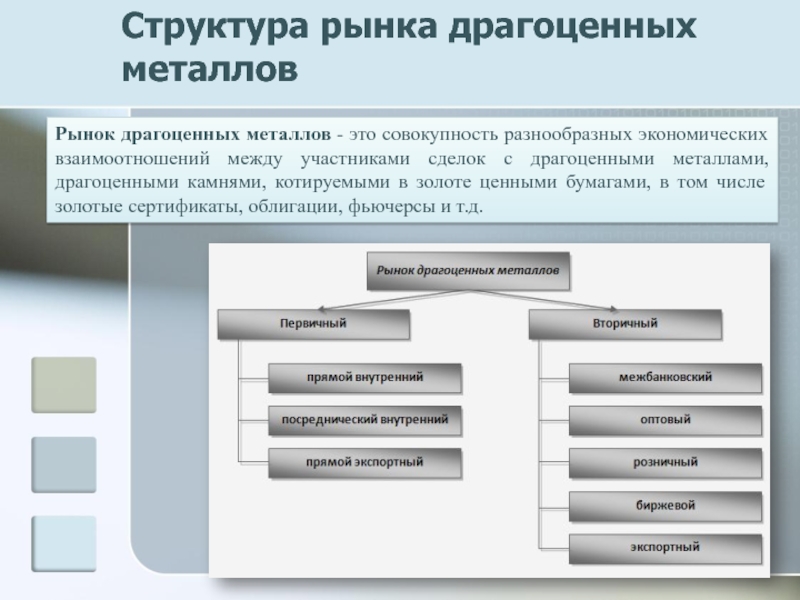 Структура рынка драгоценных металлов

Рынок драгоценных металлов - это совокупность разнообразных экономических взаимоотношений между участниками сделок с драгоценными металлами, драгоценными камнями, котируемыми в золоте ценными бумагами, в том числе золотые сертификаты, облигации, фьючерсы и т.д.

Рынок драгоценных металлов

Первичный

прямой внутренний

посреднический внутренний

прямой экспортный

Вторичный

межбанковский

оптовый

розничный

биржевой

экспортный